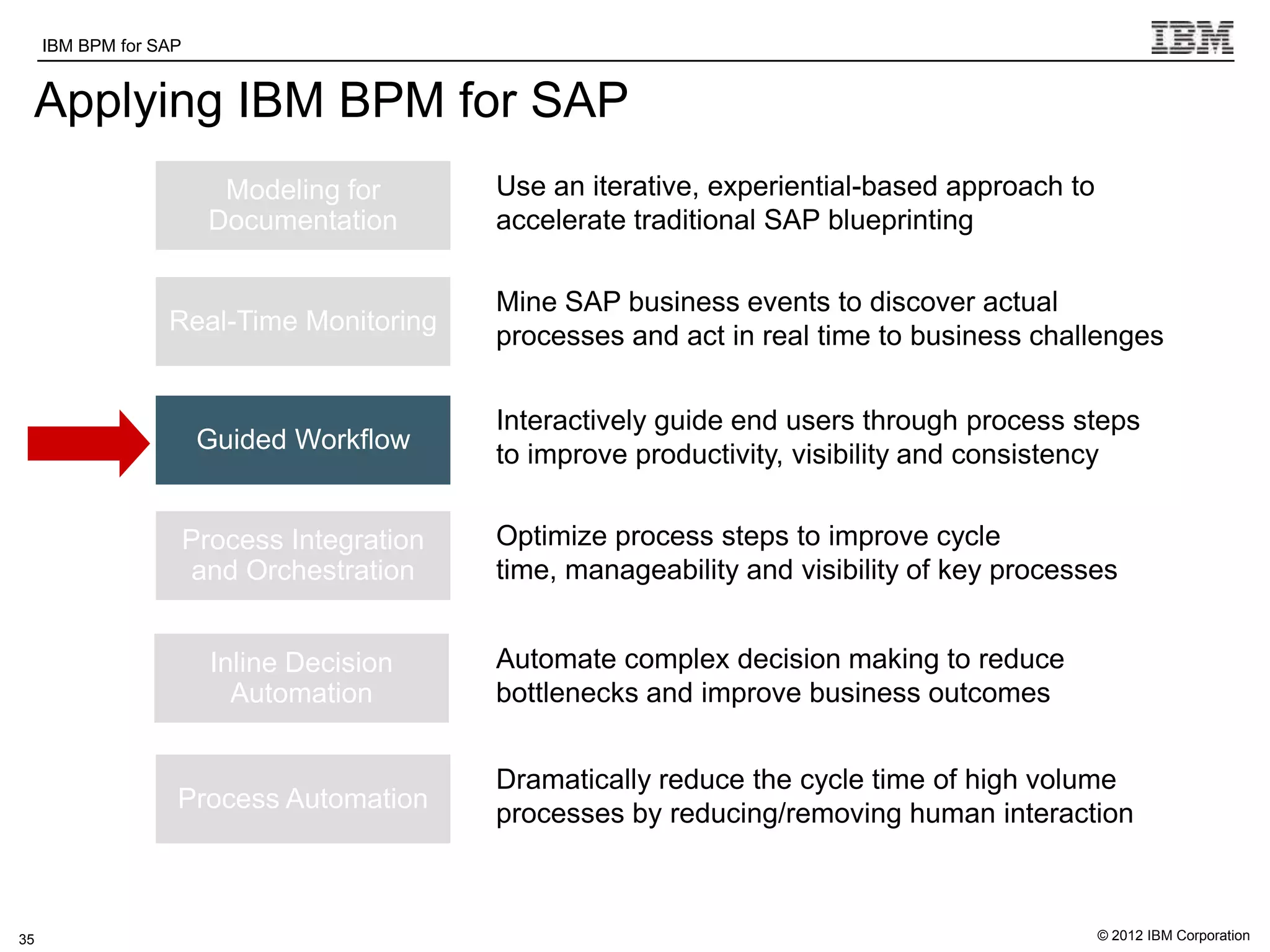 IBM BPM for SAP

IBM

Applying IBM BPM for SAP

Modeling for Documentation

Use an iterative, experiential-based approach to accelerate traditional SAP blueprinting

Real-Time Monitoring

Mine SAP business events to discover actual processes and act in real time to business challenges

Guided Workflow

Interactively guide end users through process steps to improve productivity, visibility and consistency

Process Integration and Orchestration

Optimize process steps to improve cycle time, manageability and visibility of key processes

Inline Decision Automation

Automate complex decision making to reduce bottlenecks and improve business outcomes

Process Automation

Dramatically reduce the cycle time of high volume processes by reducing/removing human interaction

35

© 2012 IBM Corporation